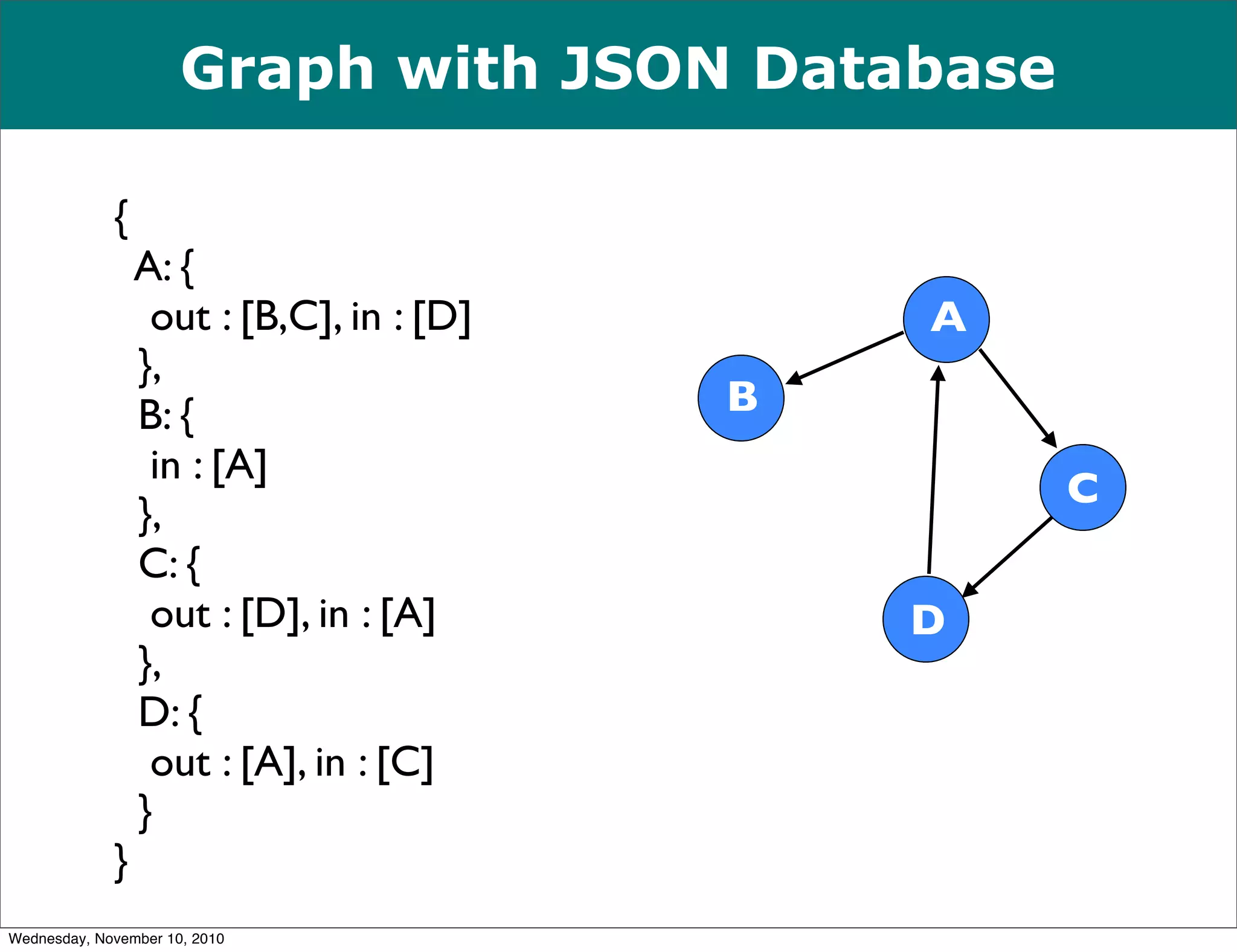 Graph with JSON Database

{
A: {
out : [B,C], in : [D]
},
B: {
in : [A]
},
C: {
out : [D], in : [A]
},
D: {
out : [A], in : [C]
}
}

A

B

C

D

Wednesday, November 10, 2010